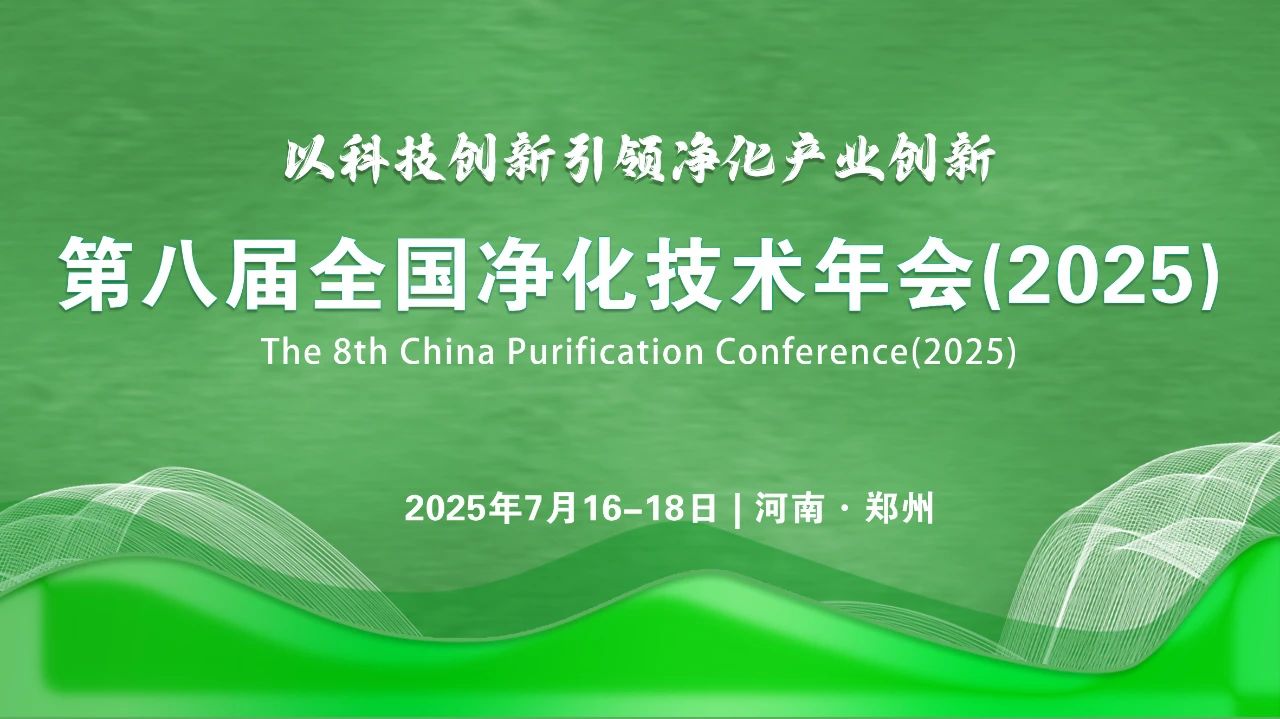 以科技创新引领净化产业创新

第八届全国净化技术年会(2025)

The 8th China Purification Conference(2025)

2025年7月16–18日 | 河南 · 郑州